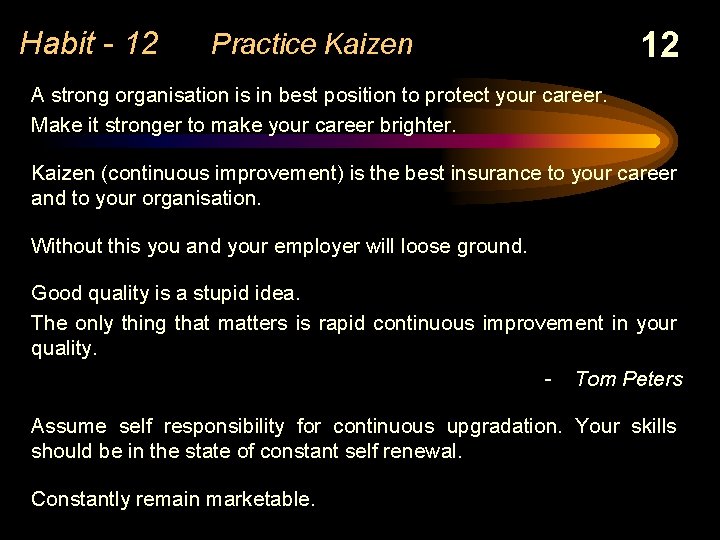 Habit - 12 Practice Kaizen 12

A strong organisation is in best position to protect your career.
Make it stronger to make your career brighter.

Kaizen (continuous improvement) is the best insurance to your career and to your organisation.

Without this you and your employer will loose ground.

Good quality is a stupid idea.
The only thing that matters is rapid continuous improvement in your quality.

- Tom Peters

Assume self responsibility for continuous upgradation. Your skills should be in the state of constant self renewal.

Constantly remain marketable.